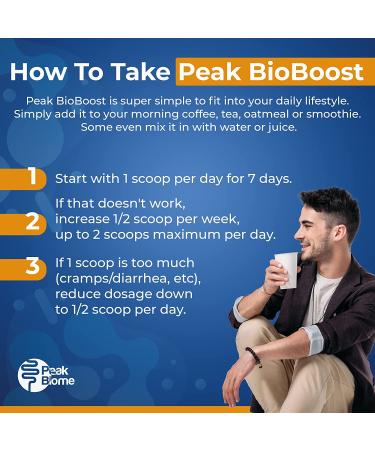 How To Take Peak BioBoost

Peak BioBoost is super simple to fit into your daily lifestyle. Simply add it to your morning coffee, tea, oatmeal or smoothie. Some even mix it in with water or juice.

1 Start with 1 scoop per day for 7 days.

2 If that doesn't work, increase 1/2 scoop per week, up to 2 scoops maximum per day.

3 If 1 scoop is too much (cramps/diarrhea, etc), reduce dosage down to 1/2 scoop per day.

Peak Biome